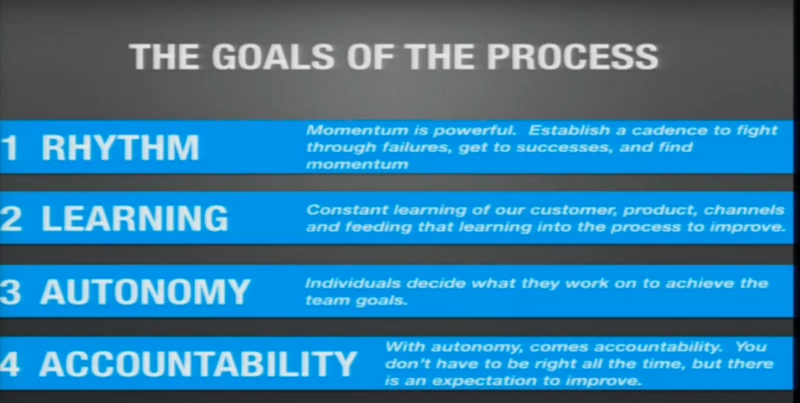 THE GOALS OF THE PROCESS

1 RHYTHM

Momentum is powerful. Establish a cadence to fight through failures, get to successes, and find momentum

2 LEARNING

Constant learning of our customer, product, channels and feeding that learning into the process to improve.

3 AUTONOMY

Individuals decide what they work on to achieve the team goals.

4 ACCOUNTABILITY

With autonomy, comes accountability. You don't have to be right all the time, but there is an expectation to improve.